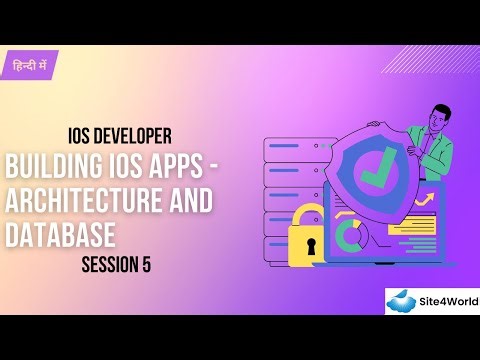 हिन्दी में

IOS DEVELOPER

BUILDING IOS APPS - ARCHITECTURE AND DATABASE

SESSION 5

Site4World